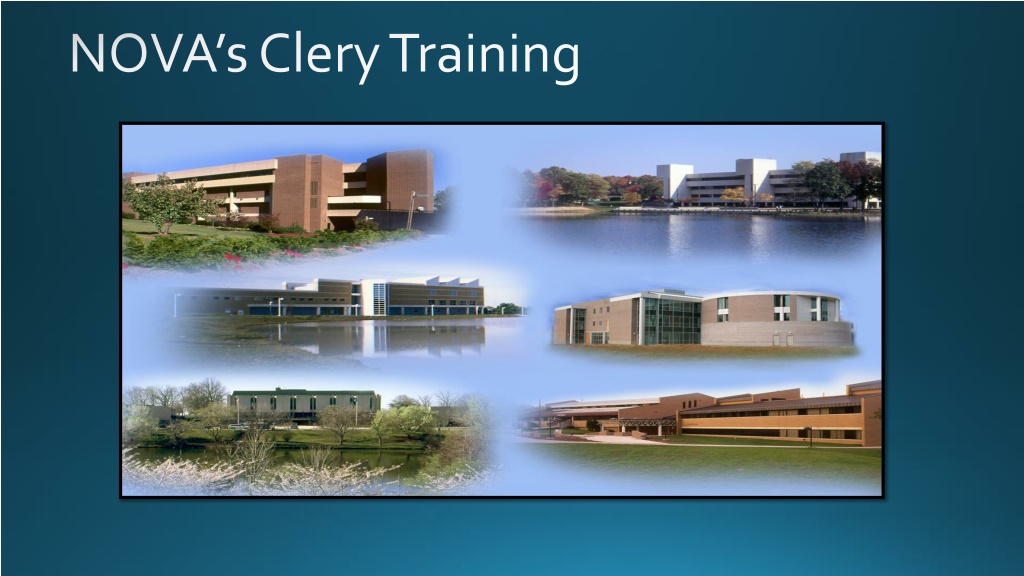 NOVA's Clery Training